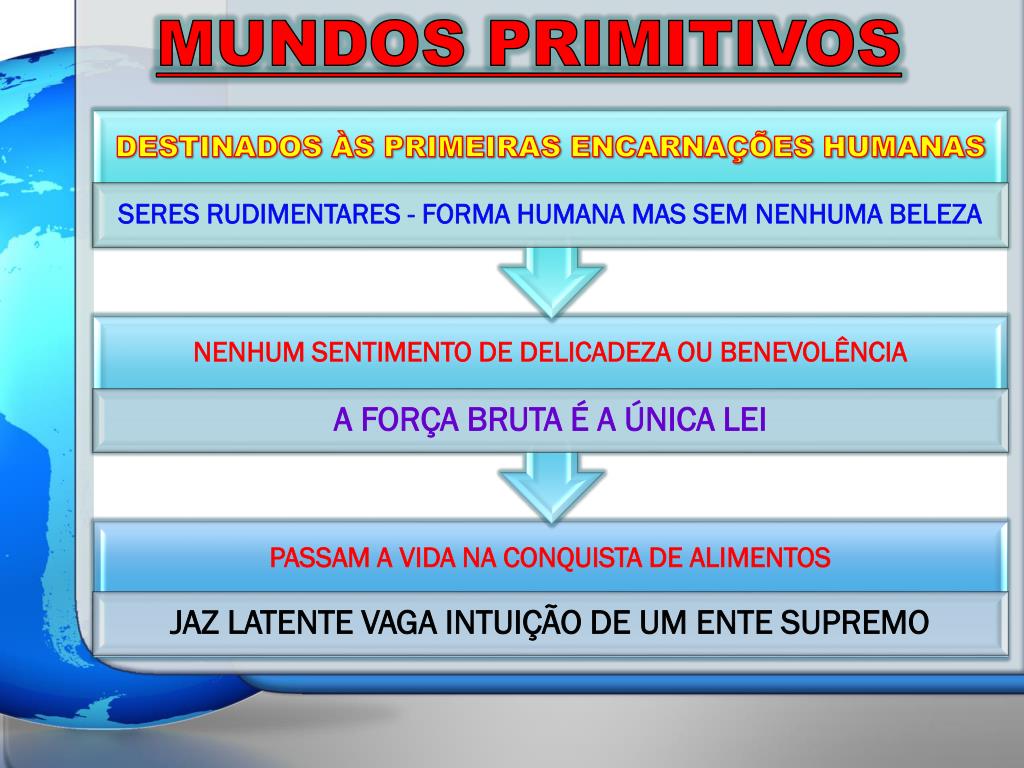 MUNDOS PRIMITIVOS

DESTINADOS ÀS PRIMEIRAS ENCARNAÇÕES HUMANAS

SERES RUDIMENTARES - FORMA HUMANA MAS SEM NENHUMA BELEZA

NENHUM SENTIMENTO DE DELICADEZA OU BENEVOLÊNCIA

A FORÇA BRUTA É A ÚNICA LEI

PASSAM A VIDA NA CONQUISTA DE ALIMENTOS

JAZ LATENTE VAGA INTUIÇÃO DE UM ENTE SUPREMO